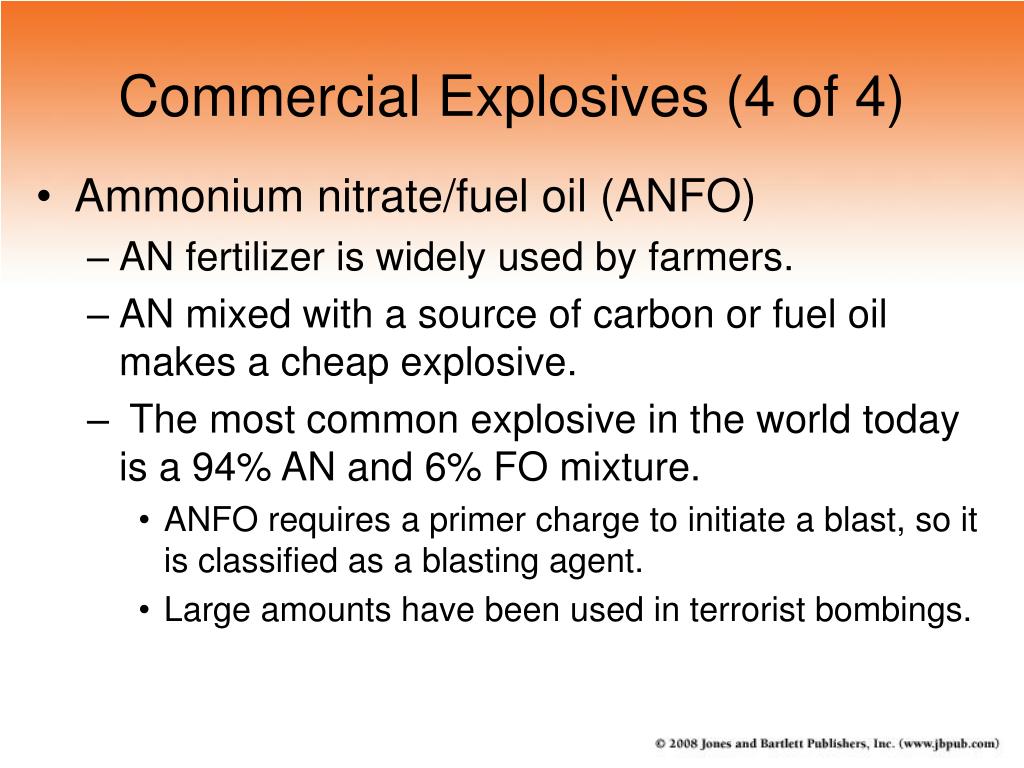 Commercial Explosives (4 of 4)

• Ammonium nitrate/fuel oil (ANFO)
– AN fertilizer is widely used by farmers.
– AN mixed with a source of carbon or fuel oil makes a cheap explosive.
– The most common explosive in the world today is a 94% AN and 6% FO mixture.
• ANFO requires a primer charge to initiate a blast, so it is classified as a blasting agent.
• Large amounts have been used in terrorist bombings.

© 2008 Jones and Bartlett Publishers, Inc. (www.jbpub.com)